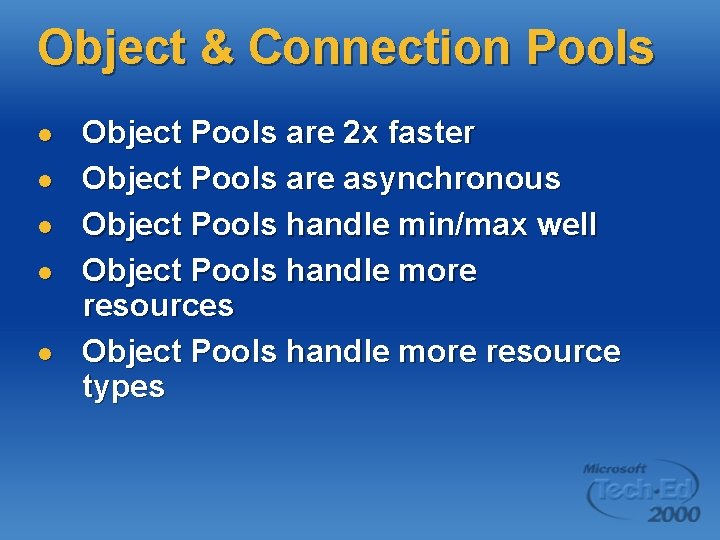 Object & Connection Pools

- Object Pools are 2x faster
- Object Pools are asynchronous
- Object Pools handle min/max well
- Object Pools handle more resources
- Object Pools handle more resource types

Microsoft Tech·Ed 2000